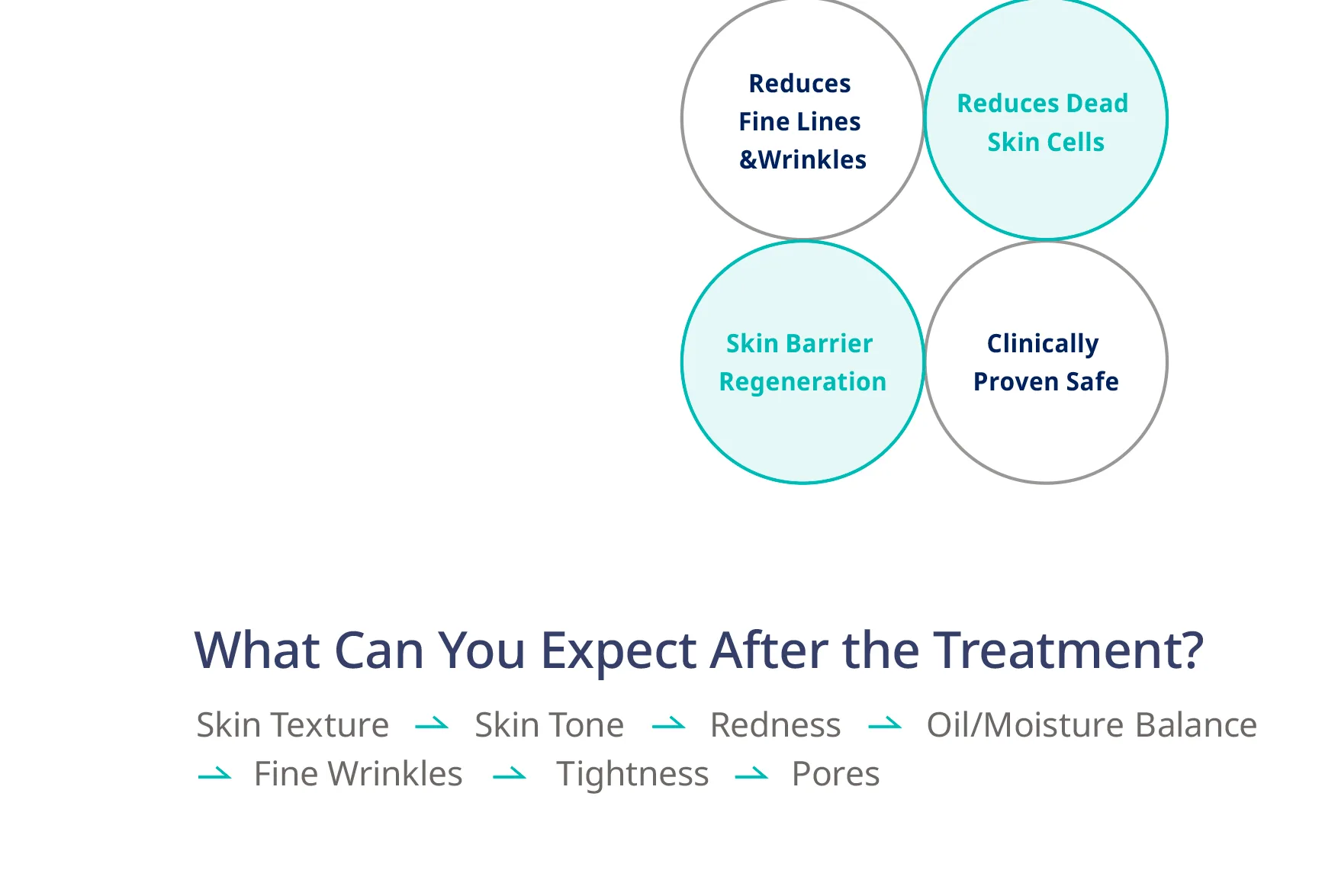 Reduces Fine Lines &Wrinkles

Reduces Dead Skin Cells

Skin Barrier Regeneration

Clinically Proven Safe

What Can You Expect After the Treatment?

Skin Texture → Skin Tone → Redness → Oil/Moisture Balance → Fine Wrinkles → Tightness → Pores